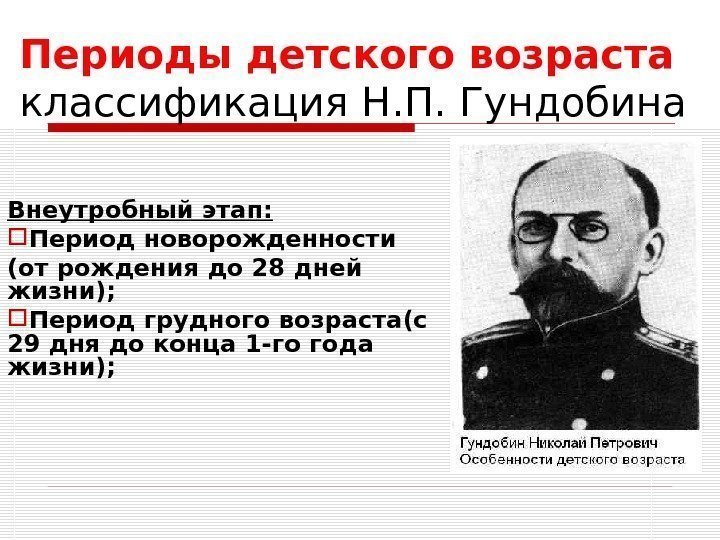 Периоды детского возраста
классификация Н.П. Гундобина

Внеутробный этап:
Период новорожденности (от рождения до 28 дней жизни);
Период грудного возраста(с 29 дня до конца 1-го года жизни);

Гундобин Николай Петрович
Особенности детского возраста